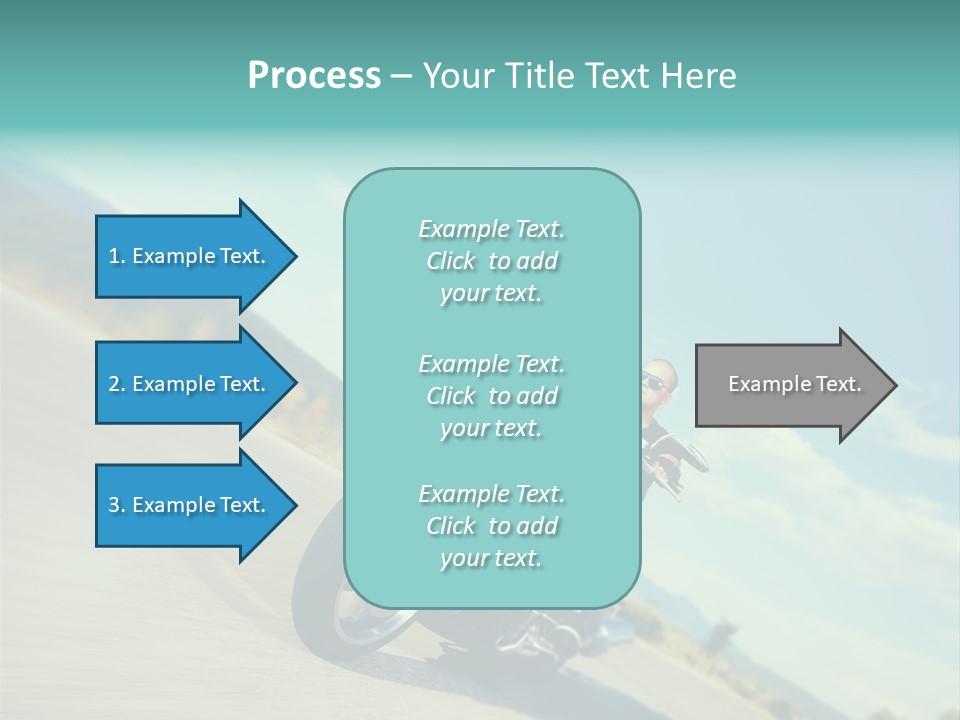 Process – Your Title Text Here

1. Example Text.

2. Example Text.

3. Example Text.

Example Text. Click to add your text.

Example Text. Click to add your text.

Example Text. Click to add your text.

Example Text.